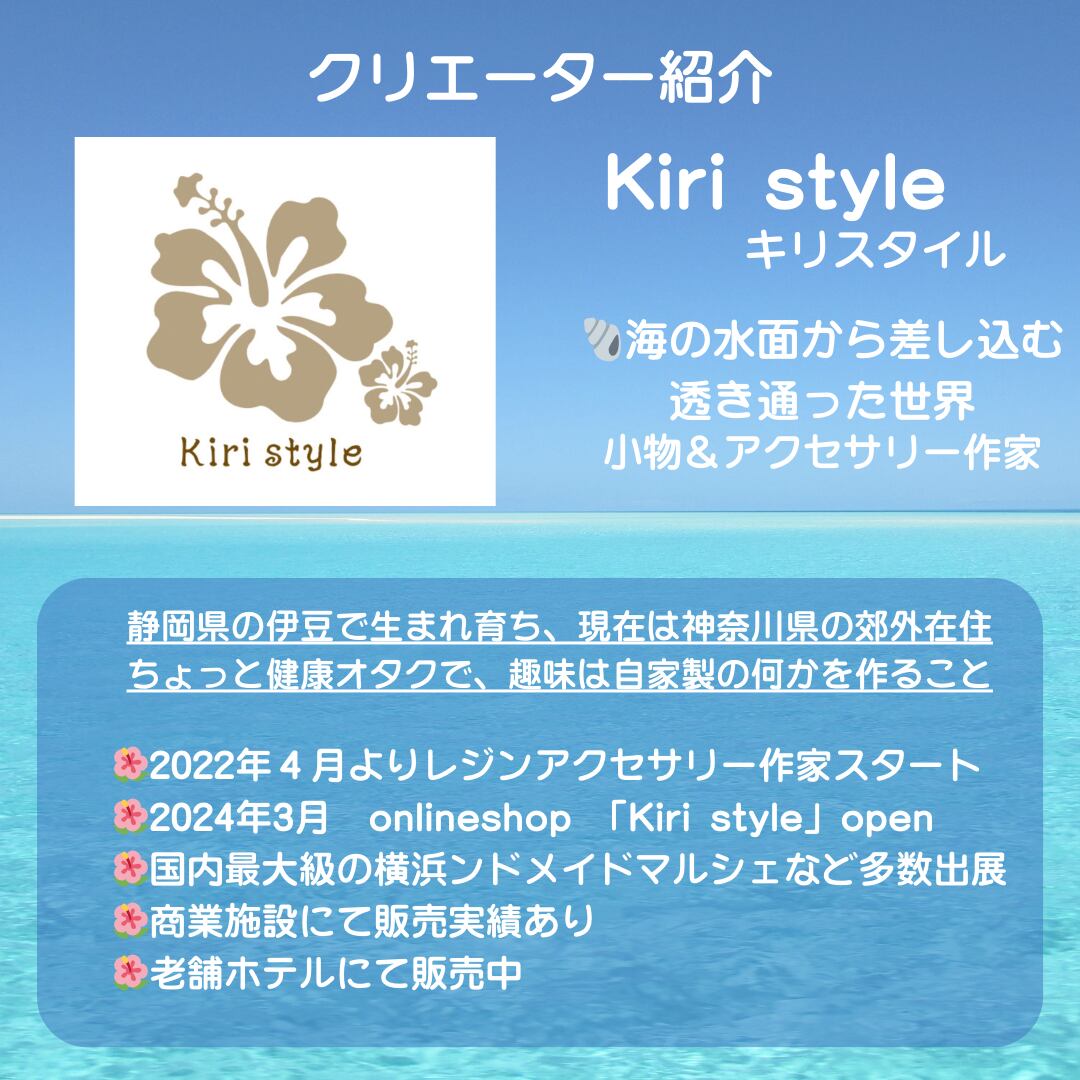 クリエーター紹介

Kiri style

Kiri style
キリスタイル

🐚海の水面から差し込む
透き通った世界
小物＆アクセサリー作家

静岡県の伊豆で生まれ育ち、現在は神奈川県の郊外在住
ちょっと健康オタクで、趣味は自家製の何かを作ること

🌺2022年４月よりレジンアクセサリー作家スタート
🌺2024年3月　onlineshop 「Kiri style」open
🌺国内最大級の横浜ンドメイドマルシェなど多数出展
🌺商業施設にて販売実績あり
🌺老舗ホテルにて販売中